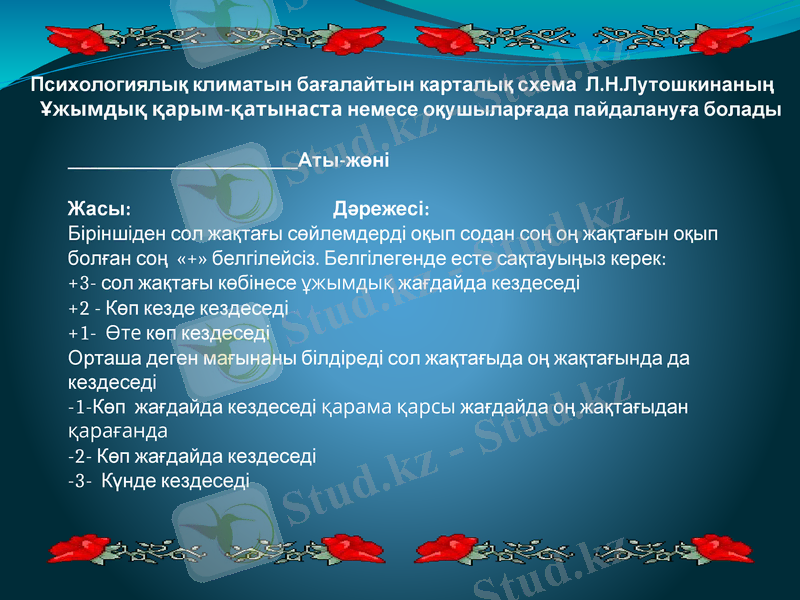 Психологиялық климатын бағалайтын карталық схема Л.Н.Лутошкинаның Ұжымдық қарым-қатынаста немесе оқушыларғада пайдалануға болады

________________________Аты-жөні

Жасы: Дәрежесі:
Біріншіден сол жақтағы сөйлемдерді оқып содан соң оң жақтағын оқып болған соң «+» белгілейсіз. Белгілегенде есте сақтауыңыз керек:
+3- сол жақтағы көбінесе ұжымдық жағдайда кездеседі
+2 - Көп кезде кездеседі
+1- Өте көп кездеседі
Орташа деген мағынаны білдіреді сол жақтағыда оң жақтағында да кездеседі
-1-Көп жағдайда кездеседі қарама қарсы жағдайда оң жақтағыдан қарағанда
-2- Көп жағдайда кездеседі
-3- Күнде кездеседі

Stud.kz - Stud.kz